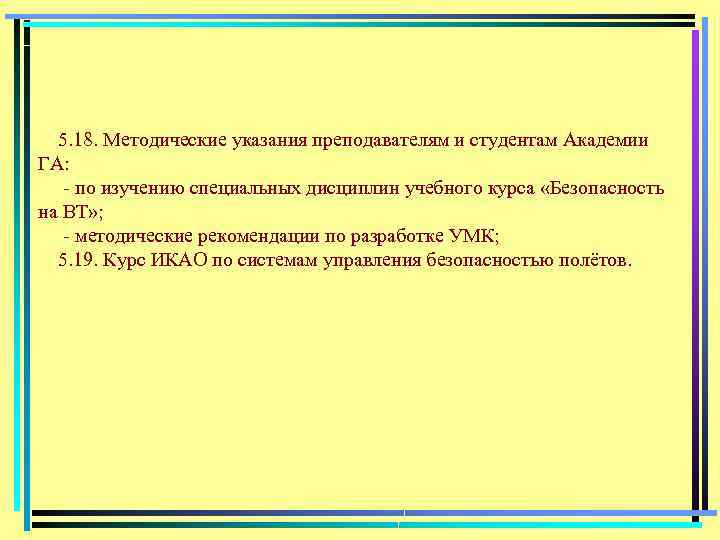 5.18. Методические указания преподавателям и студентам Академии ГА:
- по изучению специальных дисциплин учебного курса «Безопасность на ВТ»;
- методические рекомендации по разработке УМК;
5.19. Курс ИКАО по системам управления безопасностью полётов.